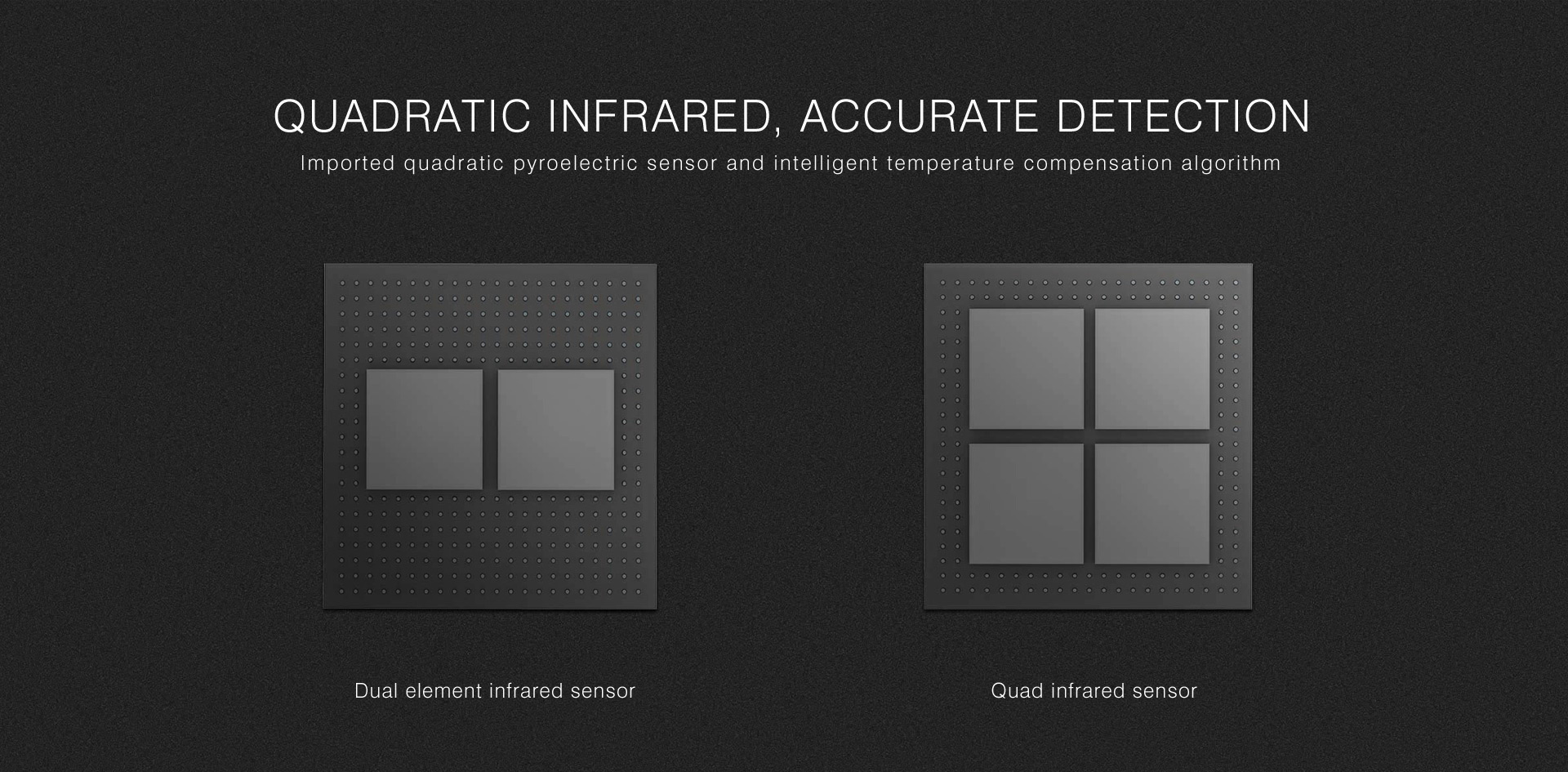 QUADRATIC INFRARED, ACCURATE DETECTION

Imported quadratic pyroelectric sensor and intelligent temperature compensation algorithm

Dual element infrared sensor

Quad infrared sensor